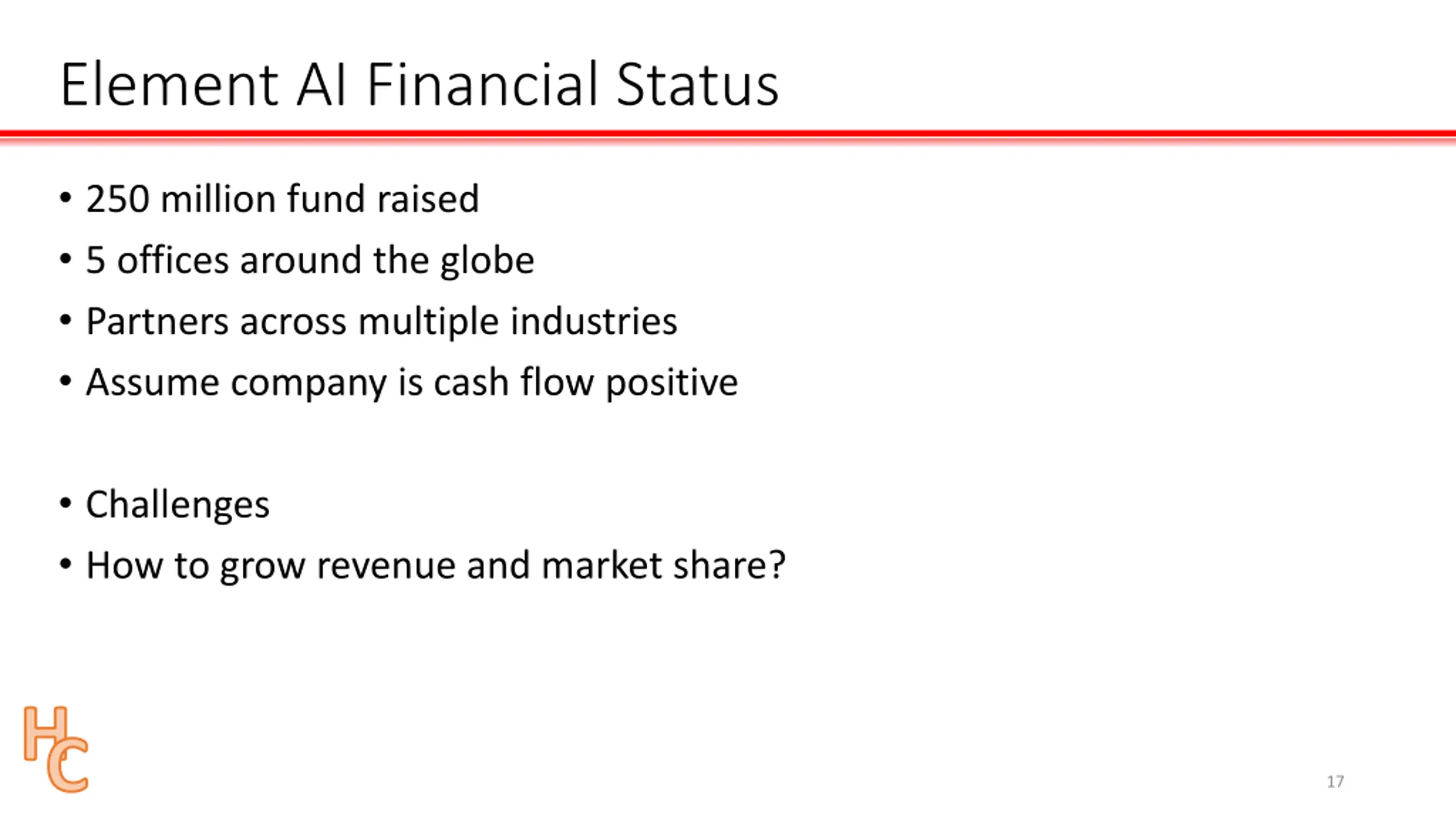 Element AI Financial Status

• 250 million fund raised
• 5 offices around the globe
• Partners across multiple industries
• Assume company is cash flow positive

• Challenges
• How to grow revenue and market share?

HC

17